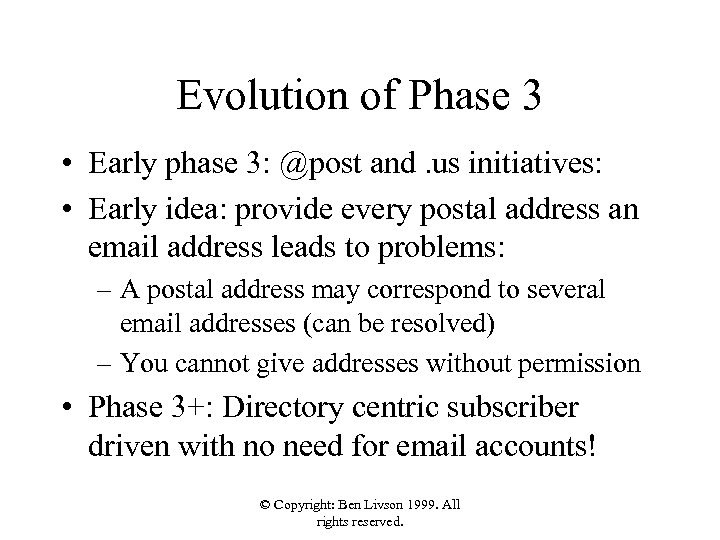 Evolution of Phase 3

• Early phase 3: @post and .us initiatives:

• Early idea: provide every postal address an email address leads to problems:

– A postal address may correspond to several email addresses (can be resolved)

– You cannot give addresses without permission

• Phase 3+: Directory centric subscriber driven with no need for email accounts!

© Copyright: Ben Livson 1999. All rights reserved.